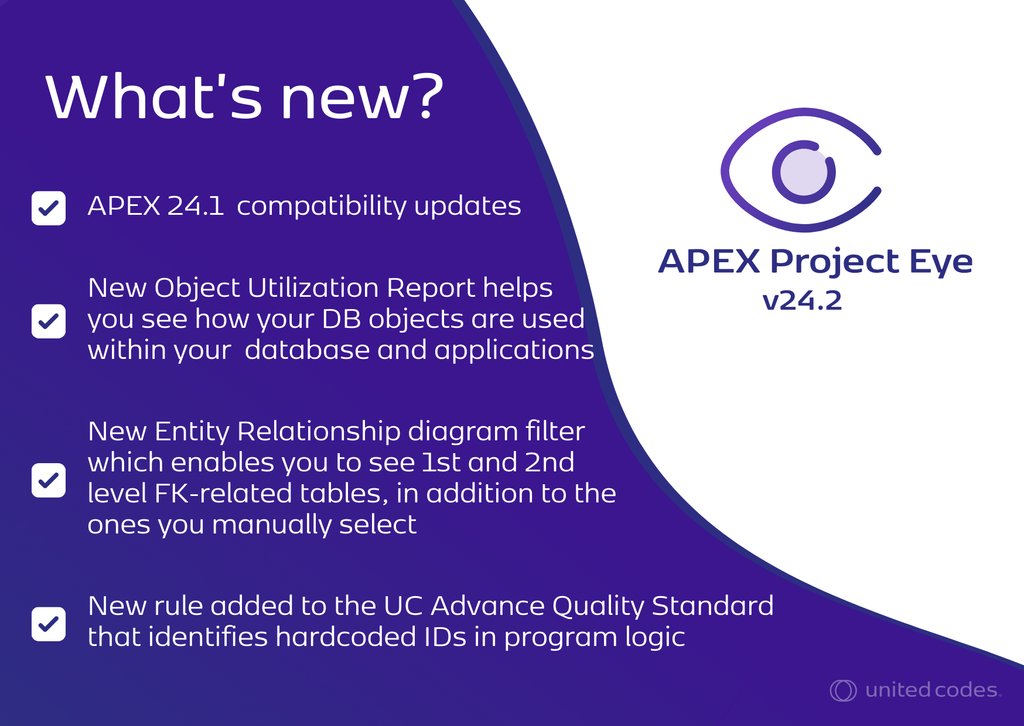 What's new?

APEX 24.1 compatibility updates

New Object Utilization Report helps you see how your DB objects are used within your database and applications

New Entity Relationship diagram filter which enables you to see 1st and 2nd level FK-related tables, in addition to the ones you manually select

New rule added to the UC Advance Quality Standard that identifies hardcoded IDs in program logic

APEX Project Eye
v24.2

united codes.